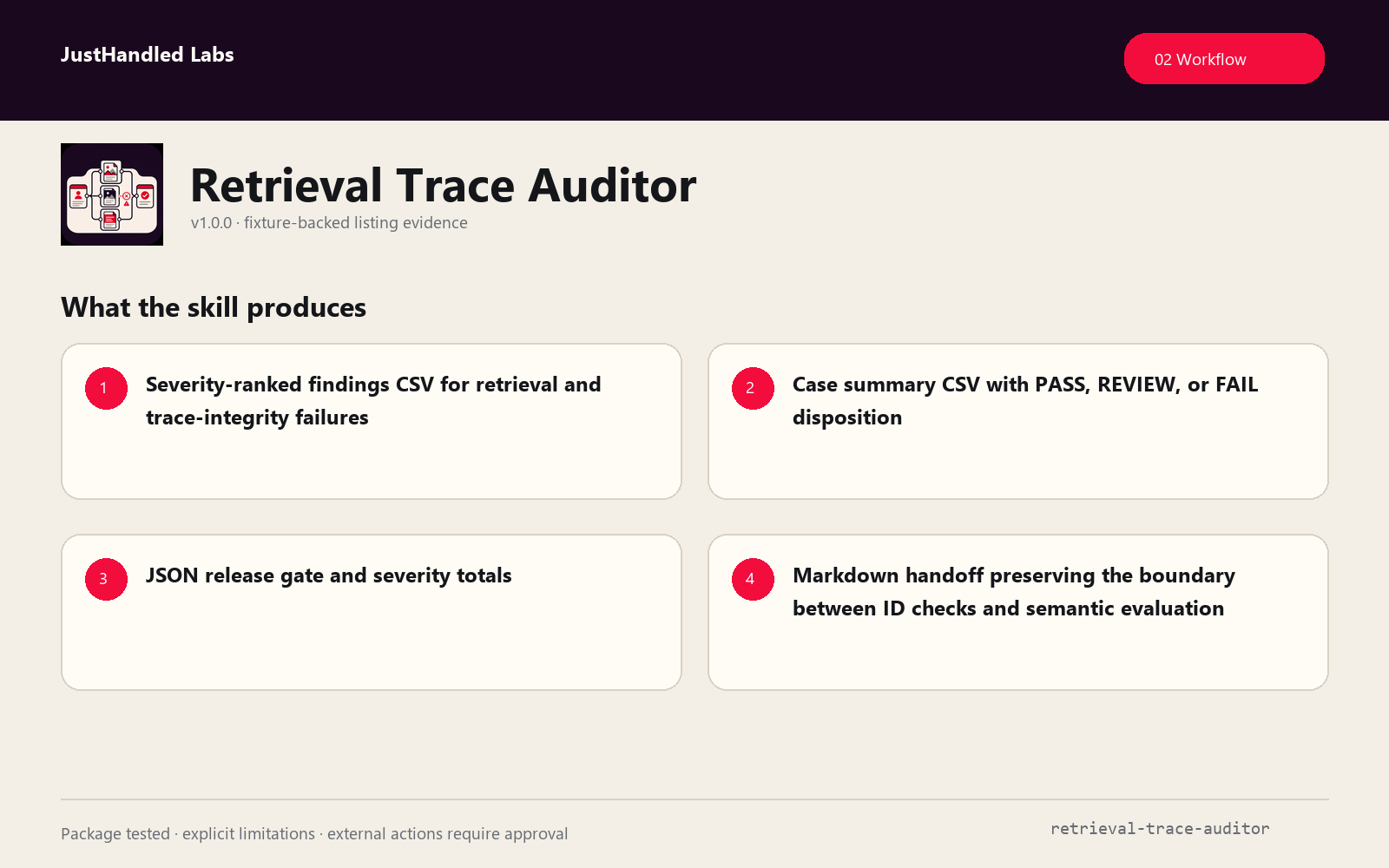 JustHandled Labs

02 Workflow

Retrieval Trace Auditor

v1.0.0 · fixture-backed listing evidence

What the skill produces

1 Severity-ranked findings CSV for retrieval and trace-integrity failures

2 Case summary CSV with PASS, REVIEW, or FAIL disposition

3 JSON release gate and severity totals

4 Markdown handoff preserving the boundary between ID checks and semantic evaluation

Package tested · explicit limitations · external actions require approval

retrieval-trace-auditor